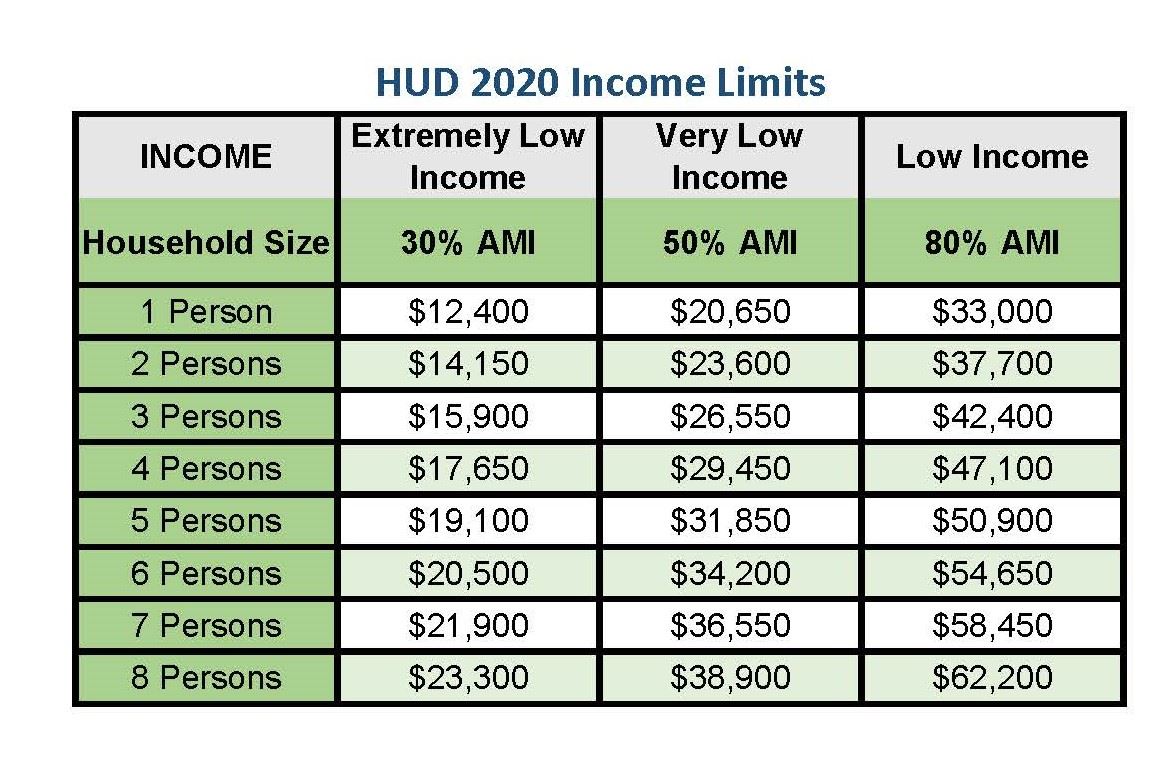 HUD 2020 Income Limits

| INCOME | Extremely Low Income | Very Low Income | Low Income |
|---|---|---|---|
| Household Size | 30% AMI | 50% AMI | 80% AMI |
| 1 Person | \$12,400 | \$20,650 | \$33,000 |
| 2 Persons | \$14,150 | \$23,600 | \$37,700 |
| 3 Persons | \$15,900 | \$26,550 | \$42,400 |
| 4 Persons | \$17,650 | \$29,450 | \$47,100 |
| 5 Persons | \$19,100 | \$31,850 | \$50,900 |
| 6 Persons | \$20,500 | \$34,200 | \$54,650 |
| 7 Persons | \$21,900 | \$36,550 | \$58,450 |
| 8 Persons | \$23,300 | \$38,900 | \$62,200 |